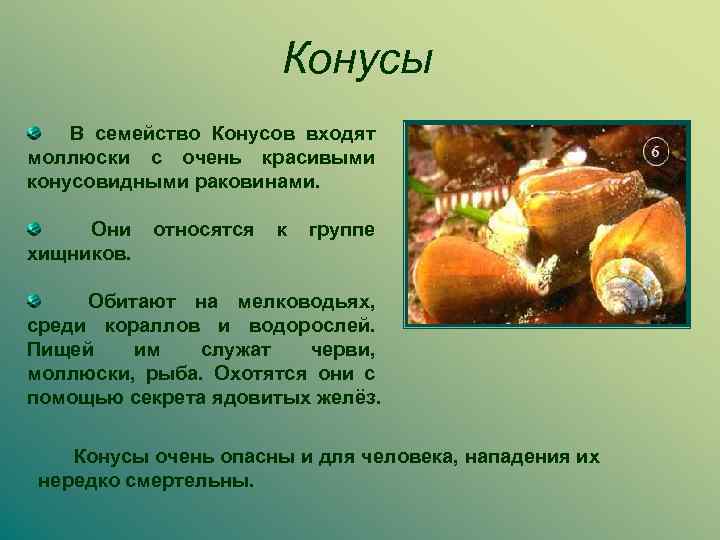 Конусы

В семейство Конусов входят моллюски с очень красивыми конусовидными раковинами.

Они относятся к группе хищников.

Обитают на мелководьях, среди кораллов и водорослей. Пищей им служат черви, моллюски, рыба. Охотятся они с помощью секрета ядовитых желёз.

6

Конусы очень опасны и для человека, нападения их нередко смертельны.